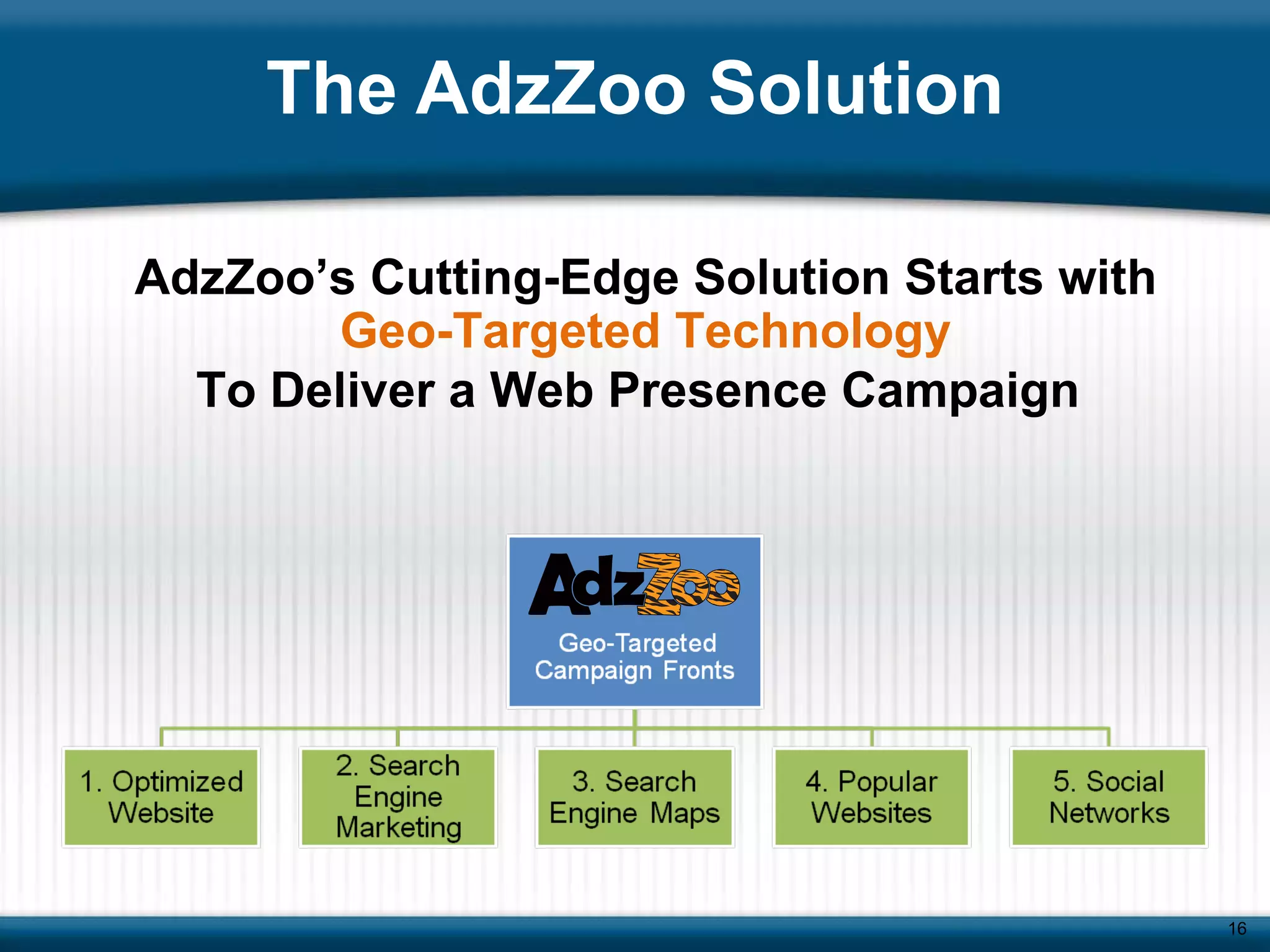 The AdzZoo Solution

AdzZoo's Cutting-Edge Solution Starts with Geo-Targeted Technology To Deliver a Web Presence Campaign

AdzZoo

Geo-Targeted Campaign Fronts

1. Optimized Website

2. Search Engine Marketing

3. Search Engine Maps

4. Popular Websites

5. Social Networks

16